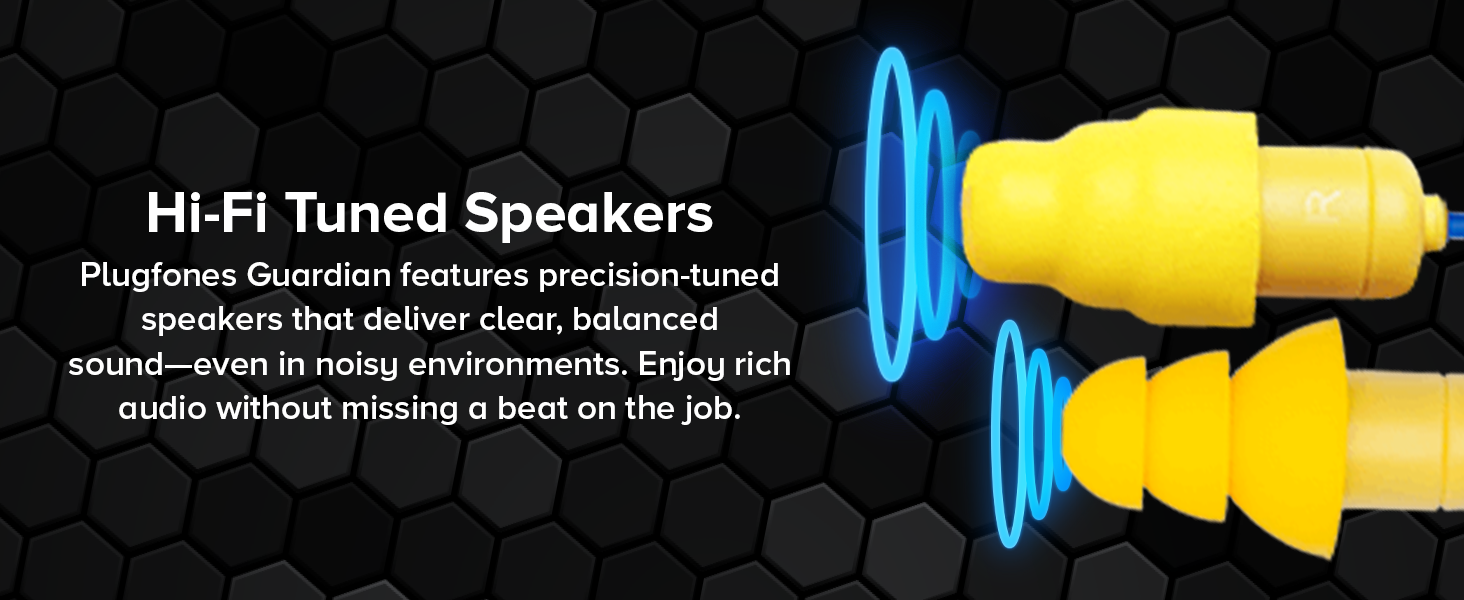 Hi-Fi Tuned Speakers

Plugfones Guardian features precision-tuned speakers that deliver clear, balanced sound—even in noisy environments. Enjoy rich audio without missing a beat on the job.

R